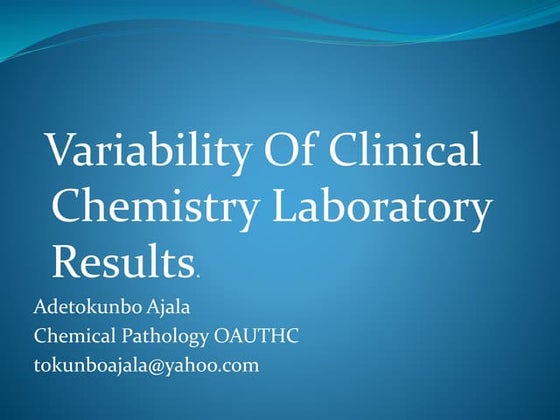 Variability Of Clinical Chemistry Laboratory Results.

Adetokunbo Ajala
Chemical Pathology OAUTHC
tokunboajala@yahoo.com